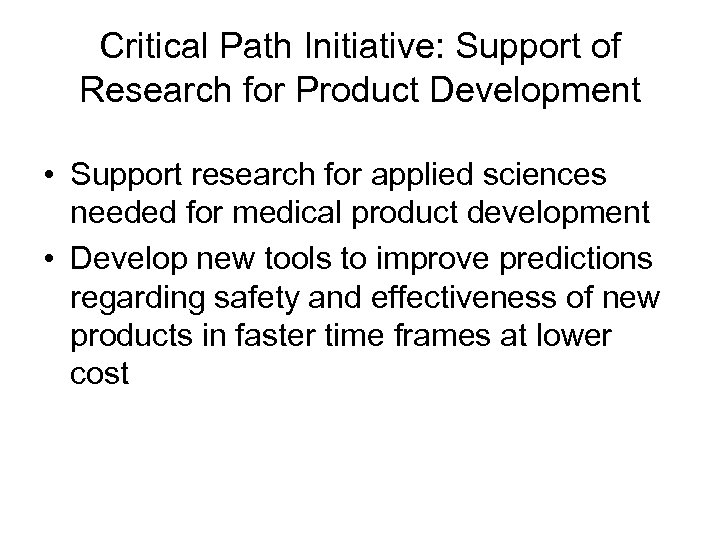 Critical Path Initiative: Support of Research for Product Development

• Support research for applied sciences needed for medical product development
• Develop new tools to improve predictions regarding safety and effectiveness of new products in faster time frames at lower cost